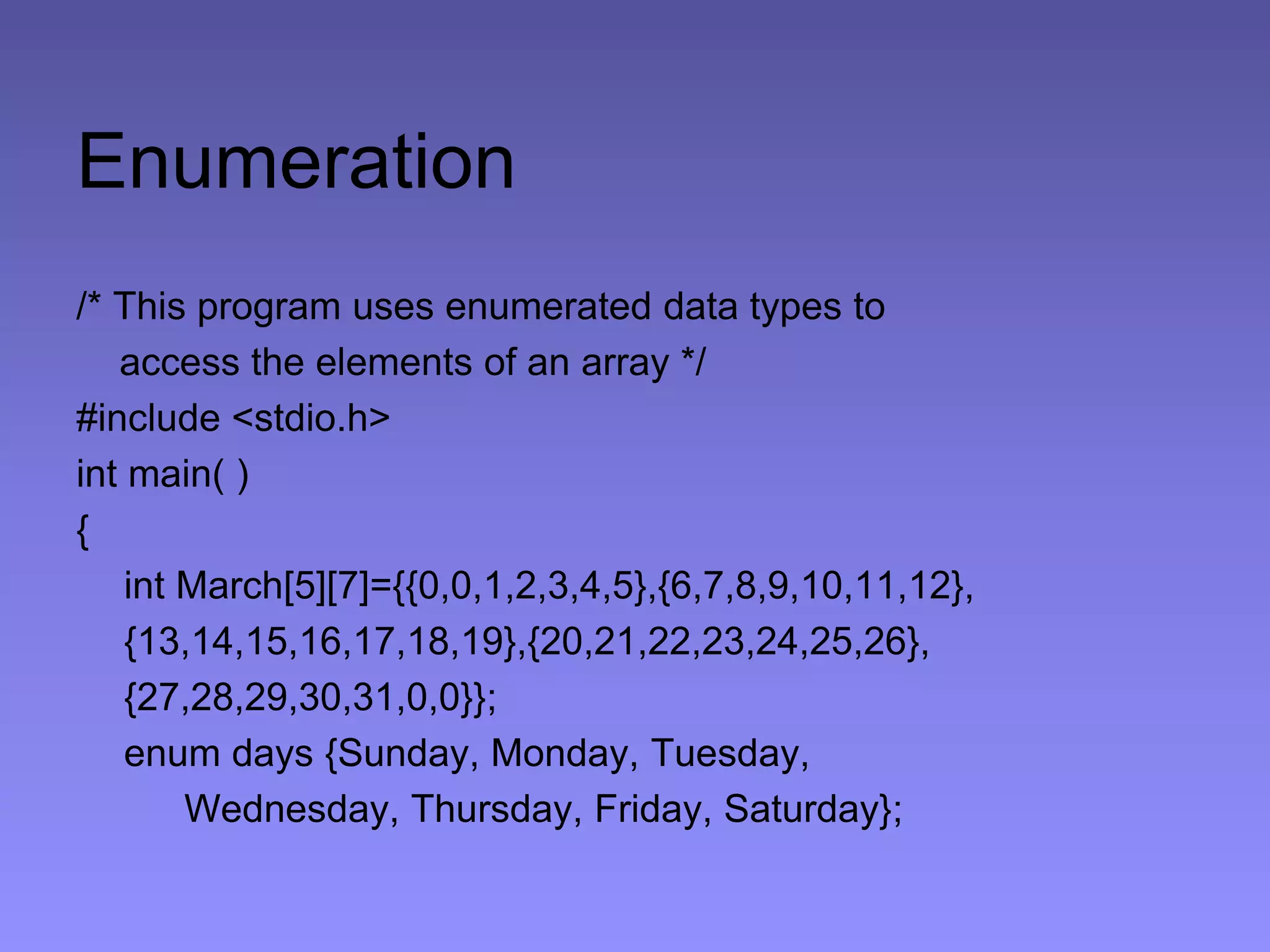 Enumeration

/* This program uses enumerated data types to access the elements of an array */
#include <stdio.h>
int main( )
{
int March[5][7]={{0,0,1,2,3,4,5},{6,7,8,9,10,11,12},
{13,14,15,16,17,18,19},{20,21,22,23,24,25,26},
{27,28,29,30,31,0,0}};
enum days {Sunday, Monday, Tuesday,
Wednesday, Thursday, Friday, Saturday};